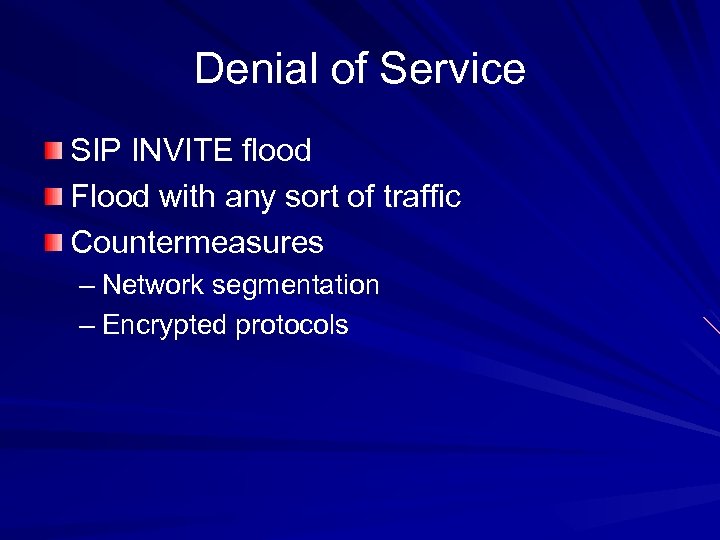 Denial of Service

SIP INVITE flood

Flood with any sort of traffic

Countermeasures

– Network segmentation

– Encrypted protocols